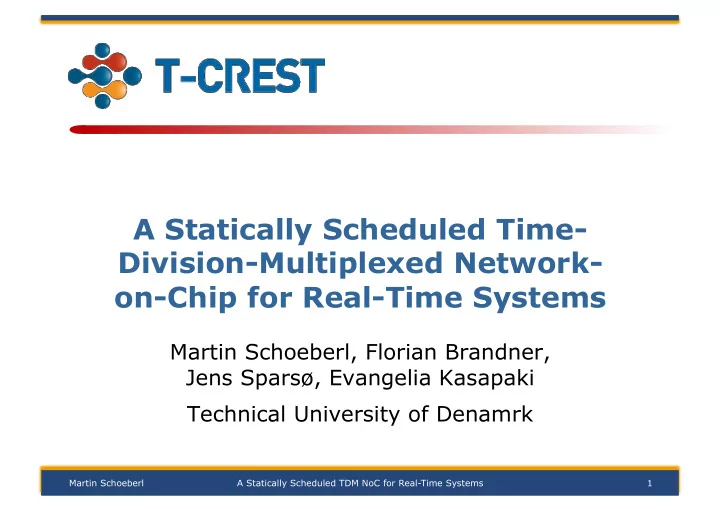 T-CREST

A Statically Scheduled Time-Division-Multiplexed Network-on-Chip for Real-Time Systems

Martin Schoeberl, Florian Brandner, Jens Sparsø, Evangelia Kasapaki

Technical University of Denamrk

Martin Schoeberl A Statically Scheduled TDM NoC for Real-Time Systems 1